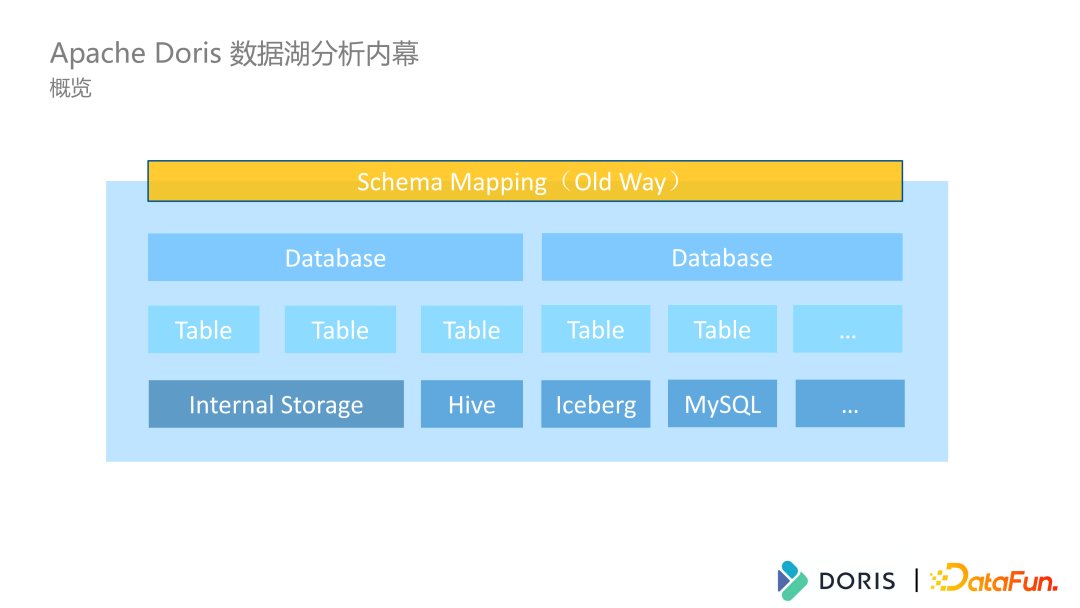 Apache Doris 数据湖分析内幕
概览

Schema Mapping（Old Way）

Database

Database

Table

Table

Table

Table

Table

...

Internal Storage

Hive

Iceberg

MySQL

...

DORIS | DataFun.